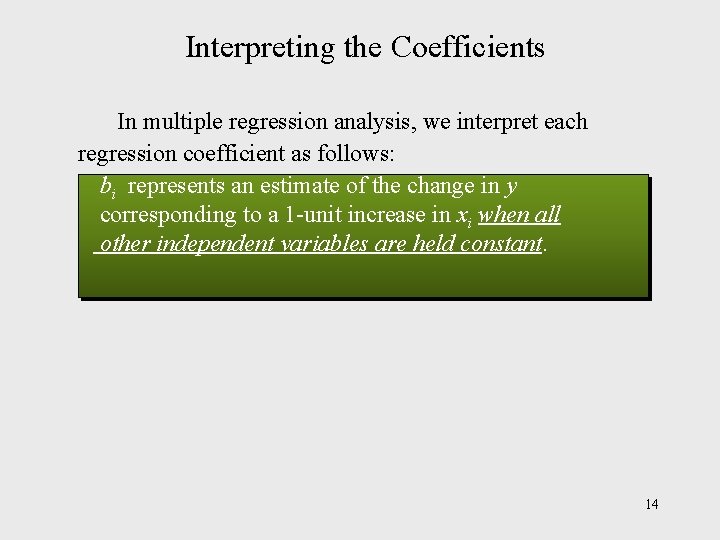 Interpreting the Coefficients

In multiple regression analysis, we interpret each regression coefficient as follows:

$b_i$ represents an estimate of the change in $y$ corresponding to a 1-unit increase in $x_i$ when all other independent variables are held constant.

14